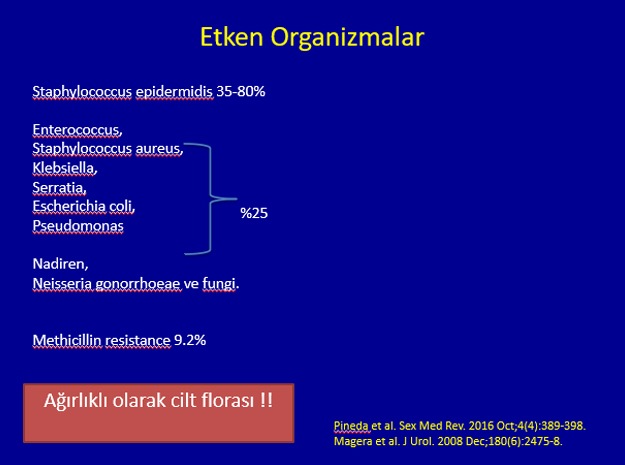 Etken Organizmalar

Staphylococcus epidermidis 35-80%

Enterococcus,
Staphylococcus aureus,
Klebsiella,
Serratia,
Escherichia coli,
Pseudomonas

%25

Nadiren,
Neisseria gonorrhoeae ve fungi.

Methicillin resistance 9.2%

Ağırlıklı olarak cilt florası !!

Pineda et al. Sex Med Rev. 2016 Oct;4(4):389-398.
Magera et al. J Urol. 2008 Dec;180(6):2475-8.